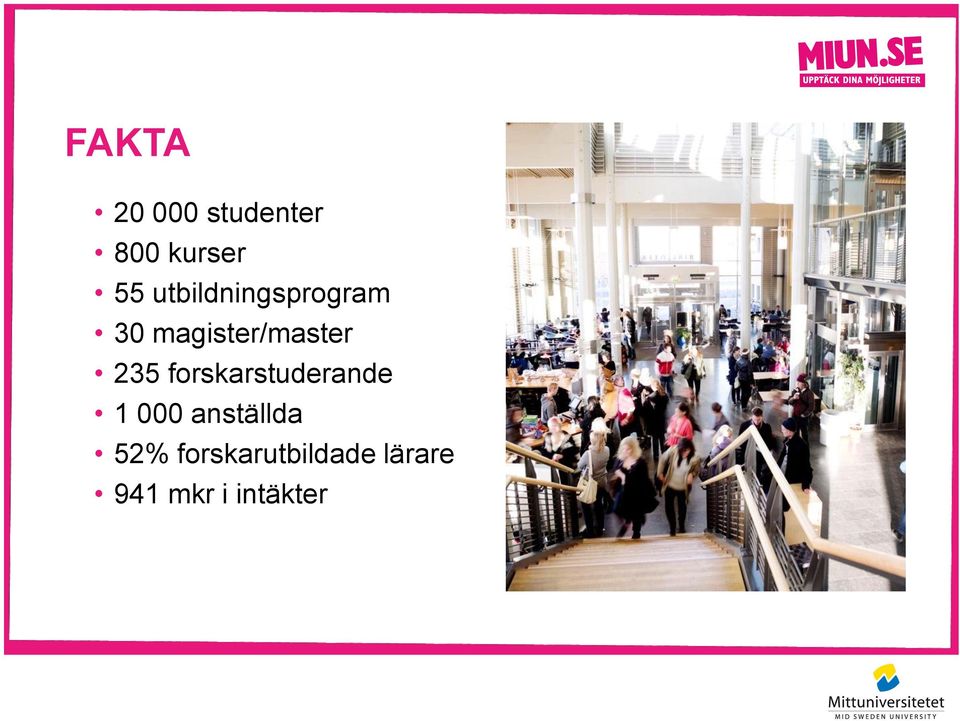 MIUN.SE
UPPTÄCK DINA MÖJLIGHETER

FAKTA

• 20 000 studenter
• 800 kurser
• 55 utbildningsprogram
• 30 magister/master
• 235 forskarstuderande
• 1 000 anställda
• 52% forskarutbildade lärare
• 941 mkr i intäkter

Mittuniversitetet
MID SWEDEN UNIVERSITY